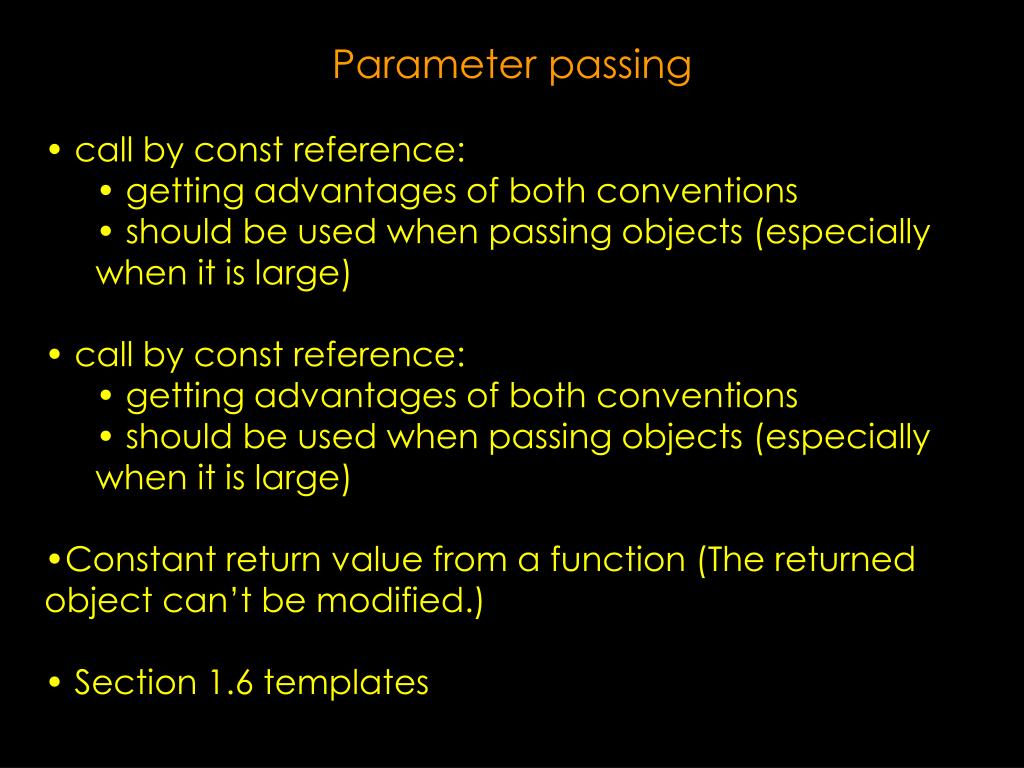 Parameter passing

• call by const reference:
• getting advantages of both conventions
• should be used when passing objects (especially when it is large)

• call by const reference:
• getting advantages of both conventions
• should be used when passing objects (especially when it is large)

•Constant return value from a function (The returned object can’t be modified.)

• Section 1.6 templates